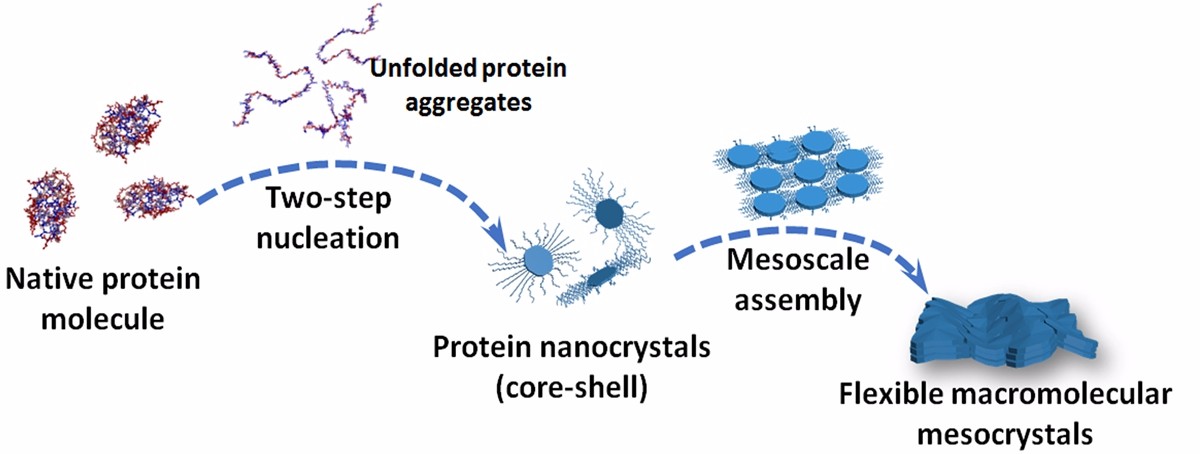 Unfolded protein aggregates

Two-step nucleation

Native protein molecule

Protein nanocrystals (core-shell)

Mesoscale assembly

Flexible macromolecular mesocrystals